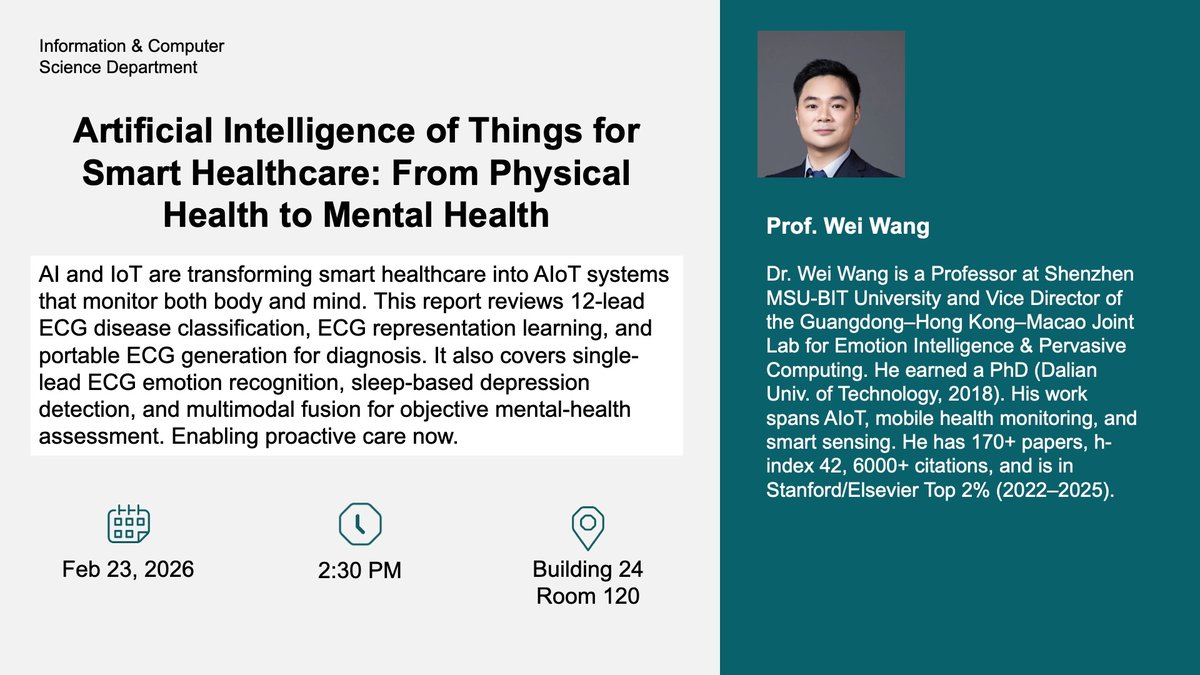 Information & Computer Science Department

Artificial Intelligence of Things for Smart Healthcare: From Physical Health to Mental Health

AI and IoT are transforming smart healthcare into AIoT systems that monitor both body and mind. This report reviews 12-lead ECG disease classification, ECG representation learning, and portable ECG generation for diagnosis. It also covers single-lead ECG emotion recognition, sleep-based depression detection, and multimodal fusion for objective mental-health assessment. Enabling proactive care now.

Feb 23, 2026

2:30 PM

Building 24
Room 120

Prof. Wei Wang

Dr. Wei Wang is a Professor at Shenzhen MSU-BIT University and Vice Director of the Guangdong–Hong Kong–Macao Joint Lab for Emotion Intelligence & Pervasive Computing. He earned a PhD (Dalian Univ. of Technology, 2018). His work spans AIoT, mobile health monitoring, and smart sensing. He has 170+ papers, h-index 42, 6000+ citations, and is in Stanford/Elsevier Top 2% (2022–2025).